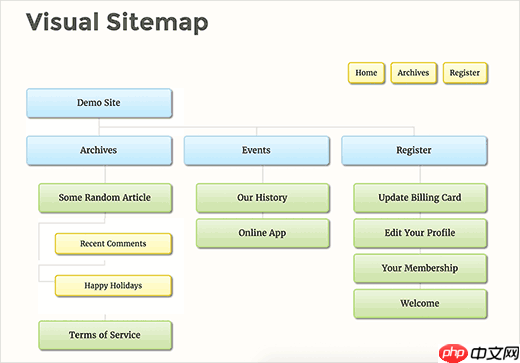 Visual Sitemap

Home
Archives
Register

Demo Site

Archives
Some Random Article
Recent Comments
Happy Holidays
Terms of Service

Events
Our History
Online App

Register
Update Billing Card
Edit Your Profile
Your Membership
Welcome

php 中文网